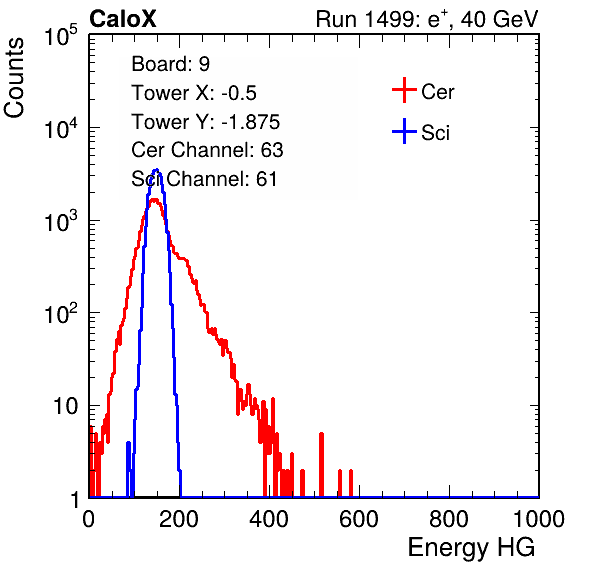 CaloX

Run 1499: $e^{+}$, 40 GeV

Counts

$10^5$
$10^4$
$10^3$
$10^2$
10
1

Board: 9
Tower X: -0.5
Tower Y: -1.875
Cer Channel: 63
Sci Channel: 61

Cer
Sci

0
200
400
600
800
1000

Energy HG